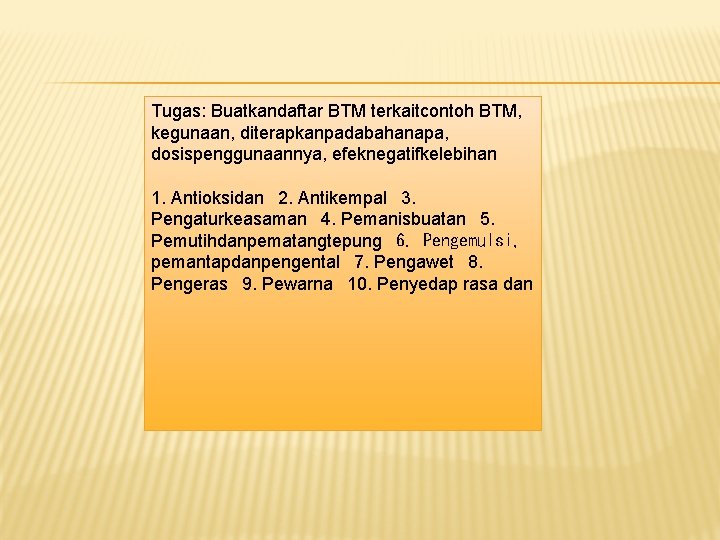 Tugas: Buatkandaftar BTM terkaitcontoh BTM, kegunaan, diterapkanpadabahanapa, dosispenggunaannya, efeknegatifkelebihan

1. Antioksidan 2. Antikempal 3. Pengaturkeasaman 4. Pemanisbuatan 5. Pemutihdanpematangtepung 6. Pengemulsi, pemantapdanpengental 7. Pengawet 8. Pengeras 9. Pewarna 10. Penyedap rasa dan